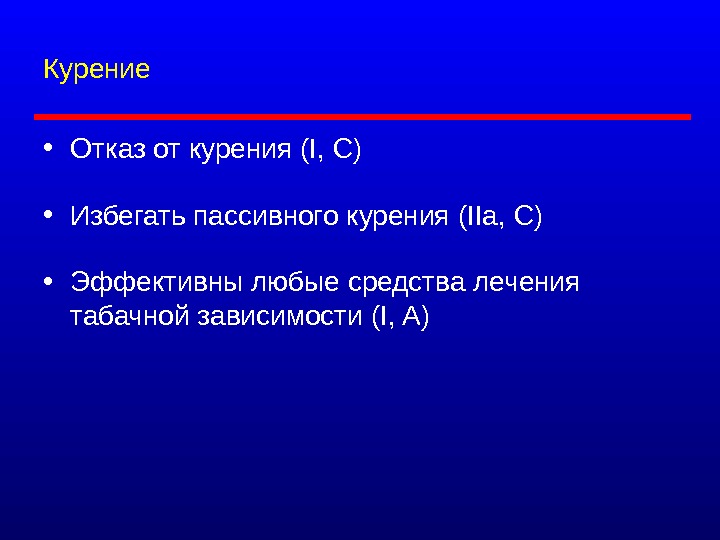 Курение

• Отказ от курения (I, C)

• Избегать пассивного курения (IIa, C)

• Эффективны любые средства лечения табачной зависимости (I, A)